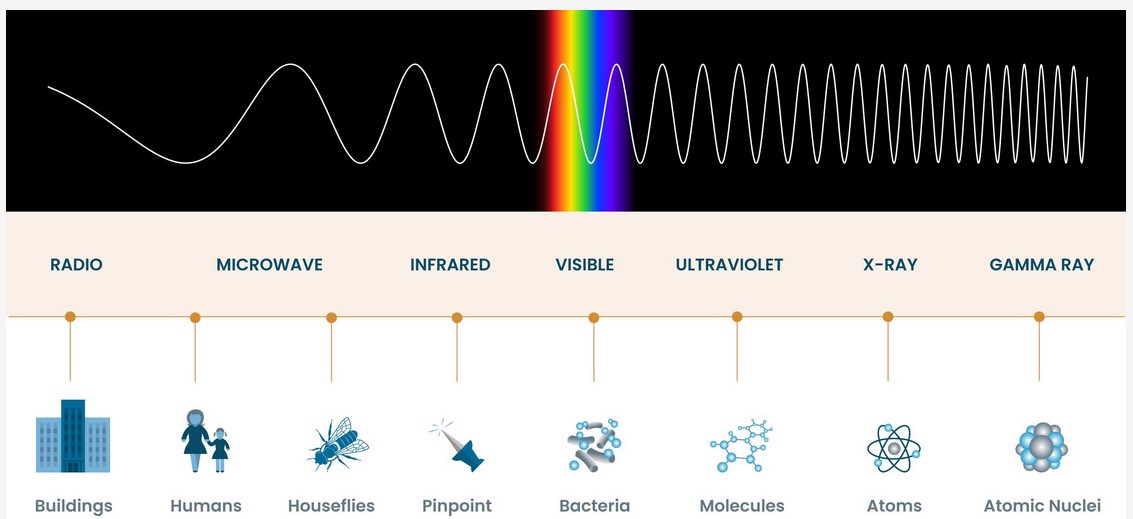 RADIO

MICROWAVE

INFRARED

VISIBLE

ULTRAVIOLET

X-RAY

GAMMA RAY

Buildings

Humans

Houseflies

Pinpoint

Bacteria

Molecules

Atoms

Atomic Nuclei